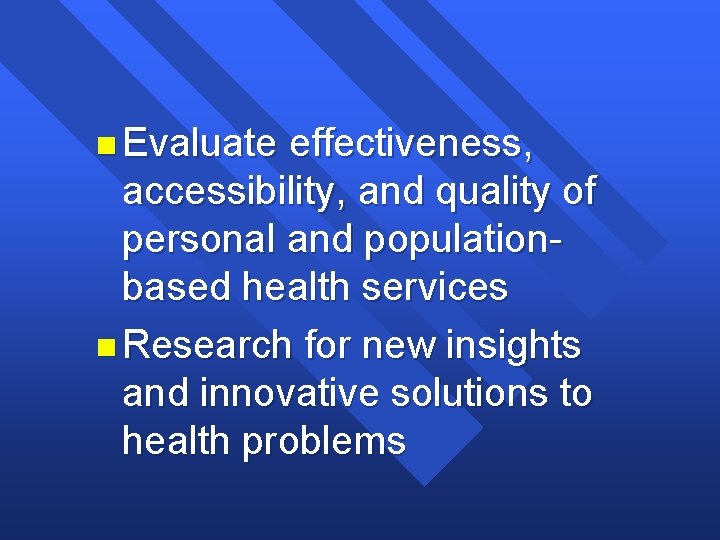 - Evaluate effectiveness, accessibility, and quality of personal and population-based health services
- Research for new insights and innovative solutions to health problems